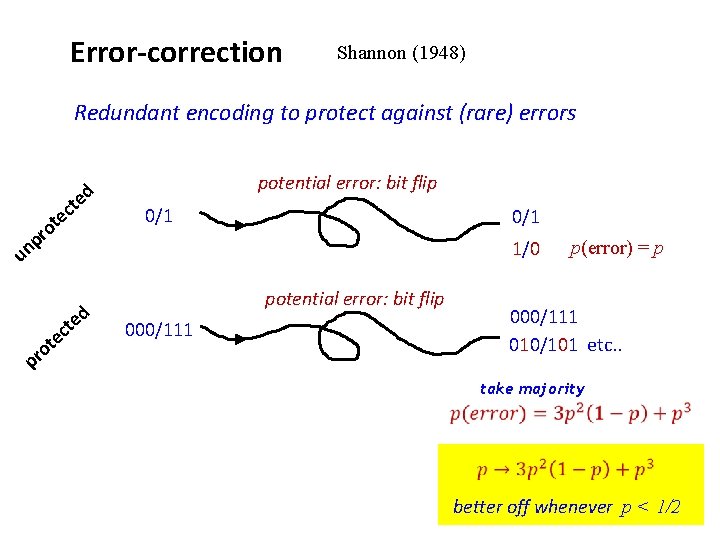 Error-correction

Shannon (1948)

Redundant encoding to protect against (rare) errors

unprotected

potential error: bit flip

0/1

0/1

1/0

$p(\text{error}) = p$

protected

potential error: bit flip

000/111

000/111

010/101 etc..

take majority

$p(error) = 3p^2(1-p) + p^3$

$p \rightarrow 3p^2(1-p) + p^3$

better off whenever $p < 1/2$